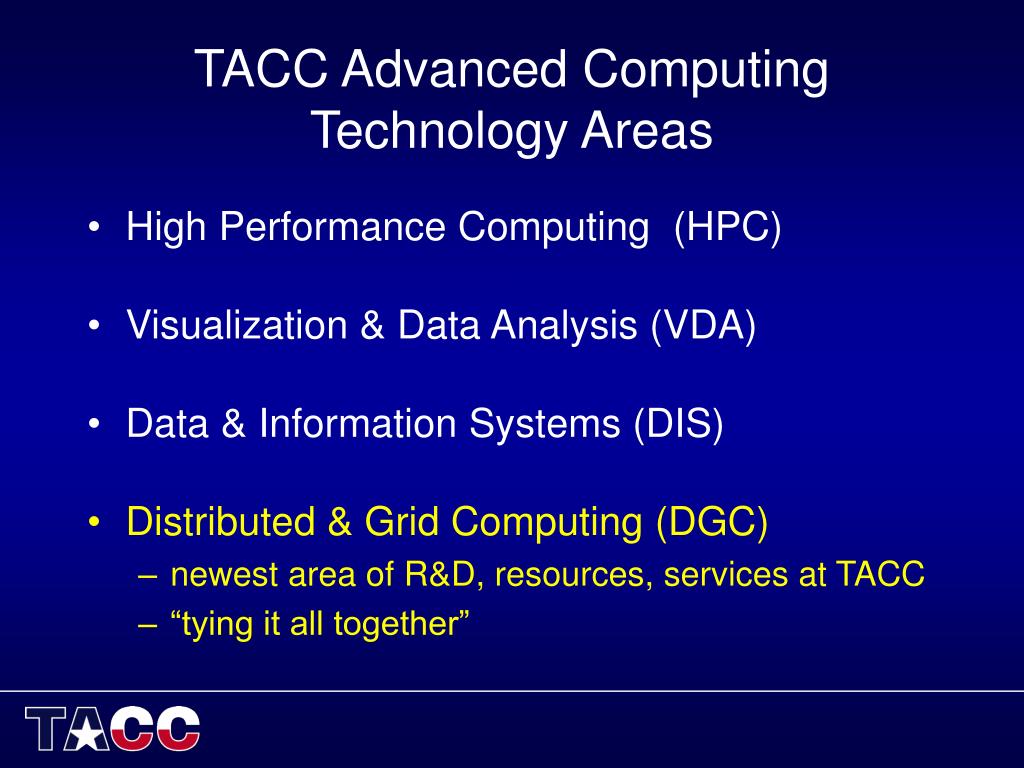 TACC Advanced Computing Technology Areas

• High Performance Computing (HPC)

• Visualization & Data Analysis (VDA)

• Data & Information Systems (DIS)

• Distributed & Grid Computing (DGC)
– newest area of R&D, resources, services at TACC
– “tying it all together”

TACC